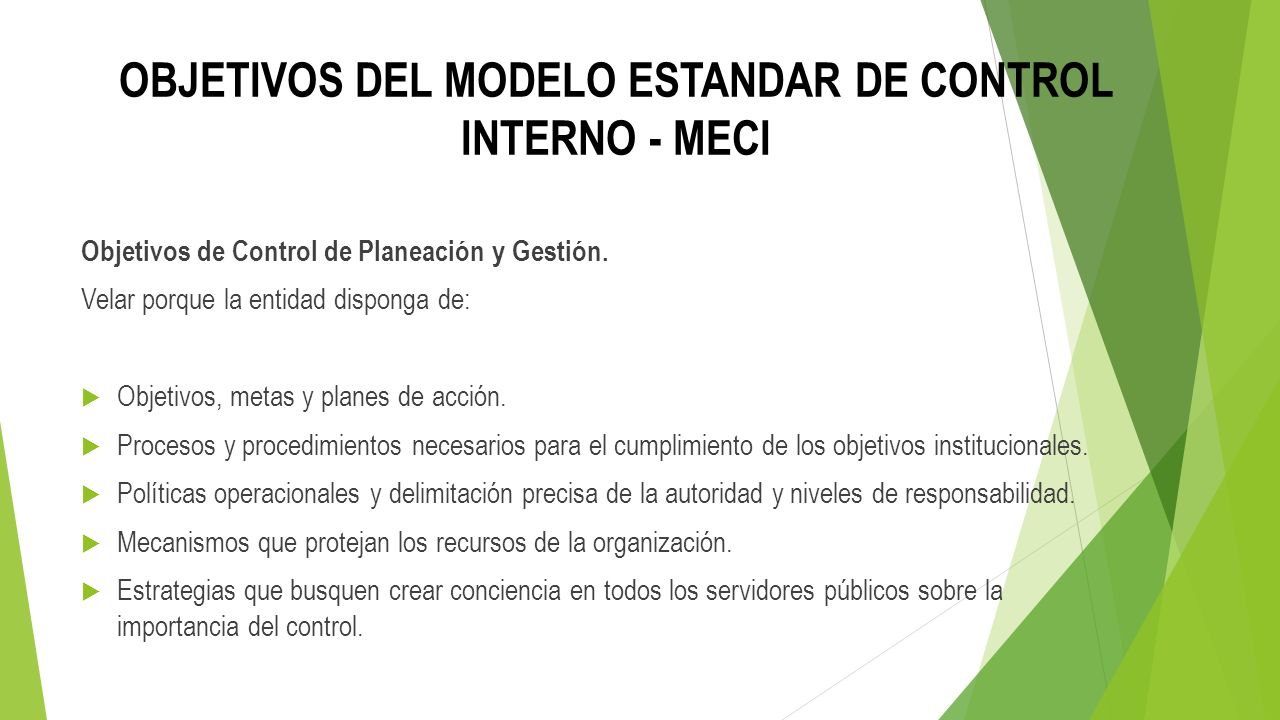 OBJETIVOS DEL MODELO ESTANDAR DE CONTROL INTERNO - MECI

Objetivos de Control de Planeación y Gestión.

Velar porque la entidad disponga de:

Objetivos, metas y planes de acción.

Procesos y procedimientos necesarios para el cumplimiento de los objetivos institucionales.

Políticas operacionales y delimitación precisa de la autoridad y niveles de responsabilidad.

Mecanismos que protejan los recursos de la organización.

Estrategias que busquen crear conciencia en todos los servidores públicos sobre la importancia del control.